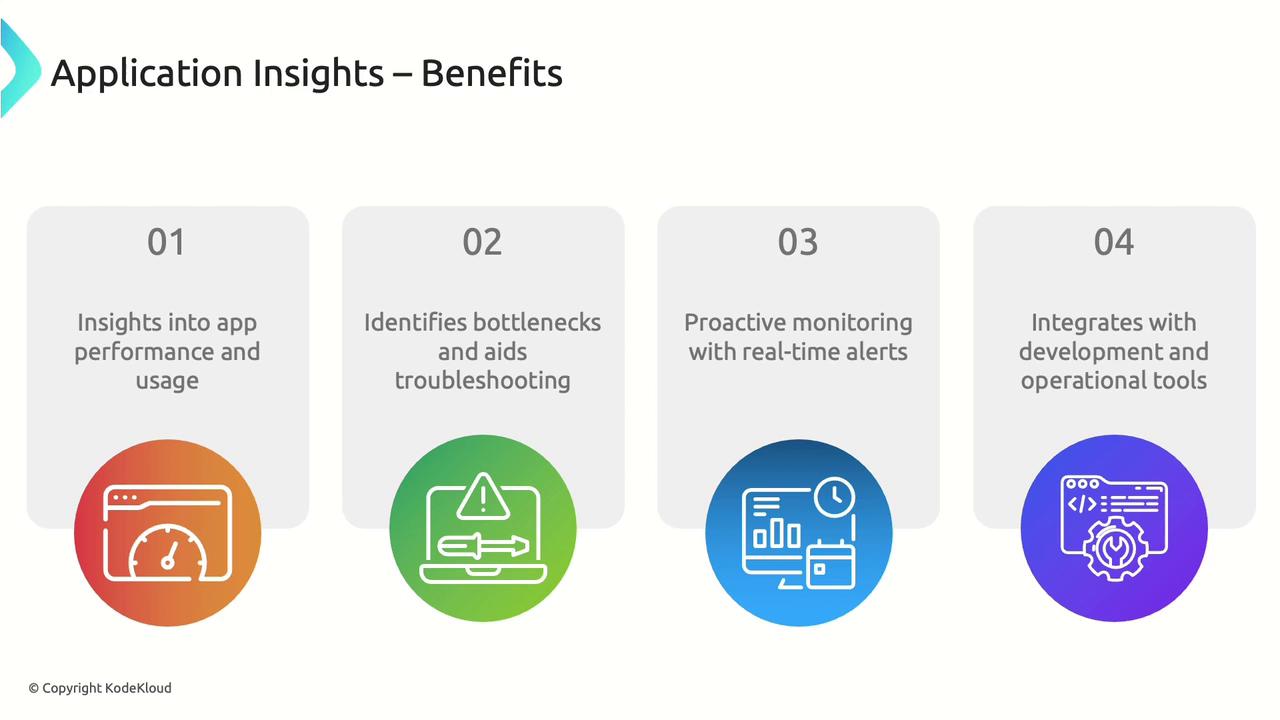 Application Insights – Benefits

01

Insights into app performance and usage

02

Identifies bottlenecks and aids troubleshooting

03

Proactive monitoring with real-time alerts

04

Integrates with development and operational tools

© Copyright KodeKloud